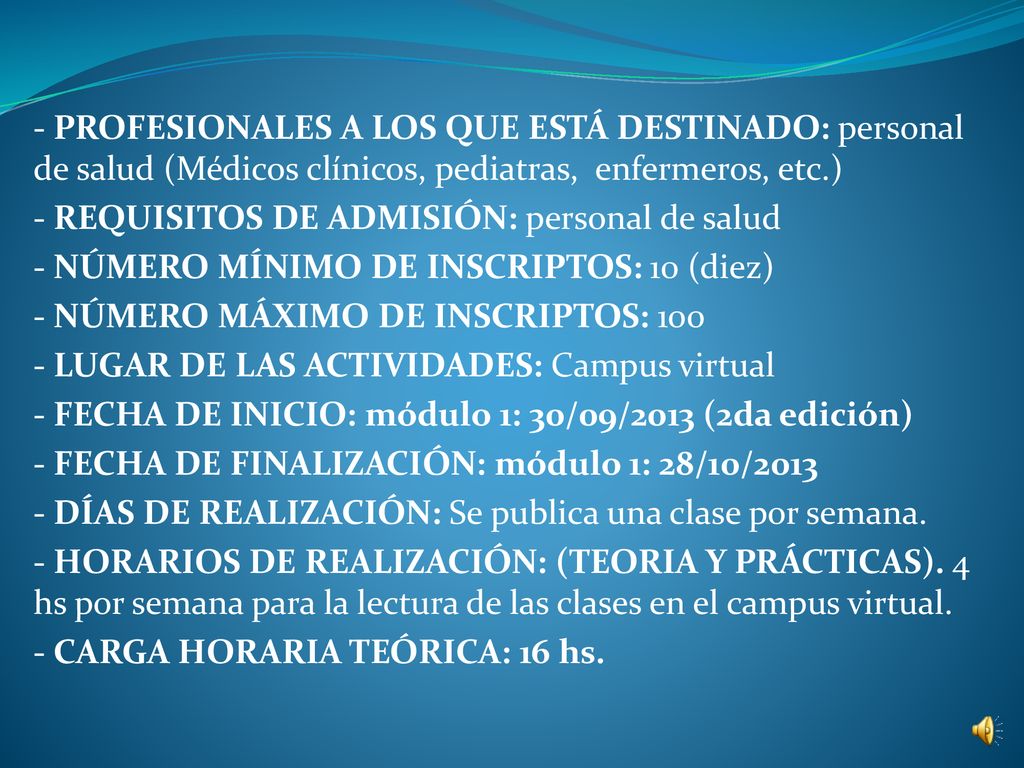 - PROFESIONALES A LOS QUE ESTÁ DESTINADO: personal de salud (Médicos clínicos, pediatras, enfermeros, etc.)

- REQUISITOS DE ADMISIÓN: personal de salud

- NÚMERO MÍNIMO DE INSCRIPTOS: 10 (diez)

- NÚMERO MÁXIMO DE INSCRIPTOS: 100

- LUGAR DE LAS ACTIVIDADES: Campus virtual

- FECHA DE INICIO: módulo 1: 30/09/2013 (2da edición)

- FECHA DE FINALIZACIÓN: módulo 1: 28/10/2013

- DÍAS DE REALIZACIÓN: Se publica una clase por semana.

- HORARIOS DE REALIZACIÓN: (TEORIA Y PRÁCTICAS). 4 hs por semana para la lectura de las clases en el campus virtual.

- CARGA HORARIA TEÓRICA: 16 hs.